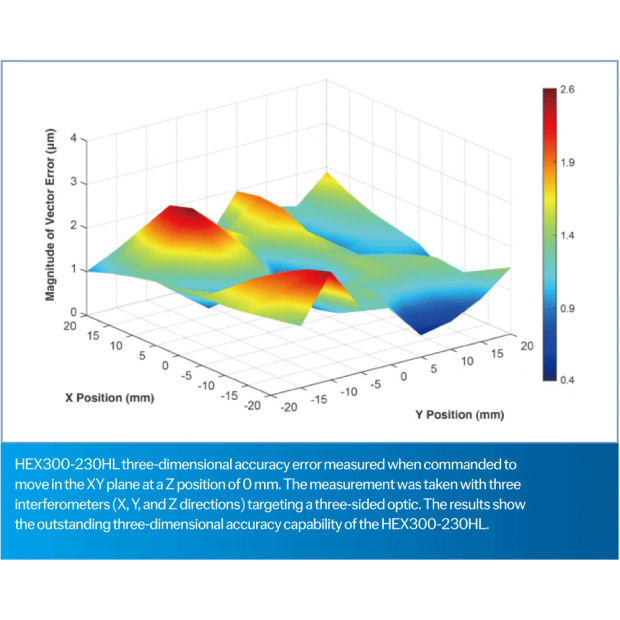 Magnitude of Vector Error (µm)

4
3
2
1
0

20
15
10
5
0
-5
-10
-15
-20

X Position (mm)

-20
-15
-10
-5
0
5
10
15
20

Y Position (mm)

2.6
1.9
1.4
0.9
0.4

HEX300-230HL three-dimensional accuracy error measured when commanded to move in the XY plane at a Z position of 0 mm. The measurement was taken with three interferometers (X, Y, and Z directions) targeting a three-sided optic. The results show the outstanding three-dimensional accuracy capability of the HEX300-230HL.